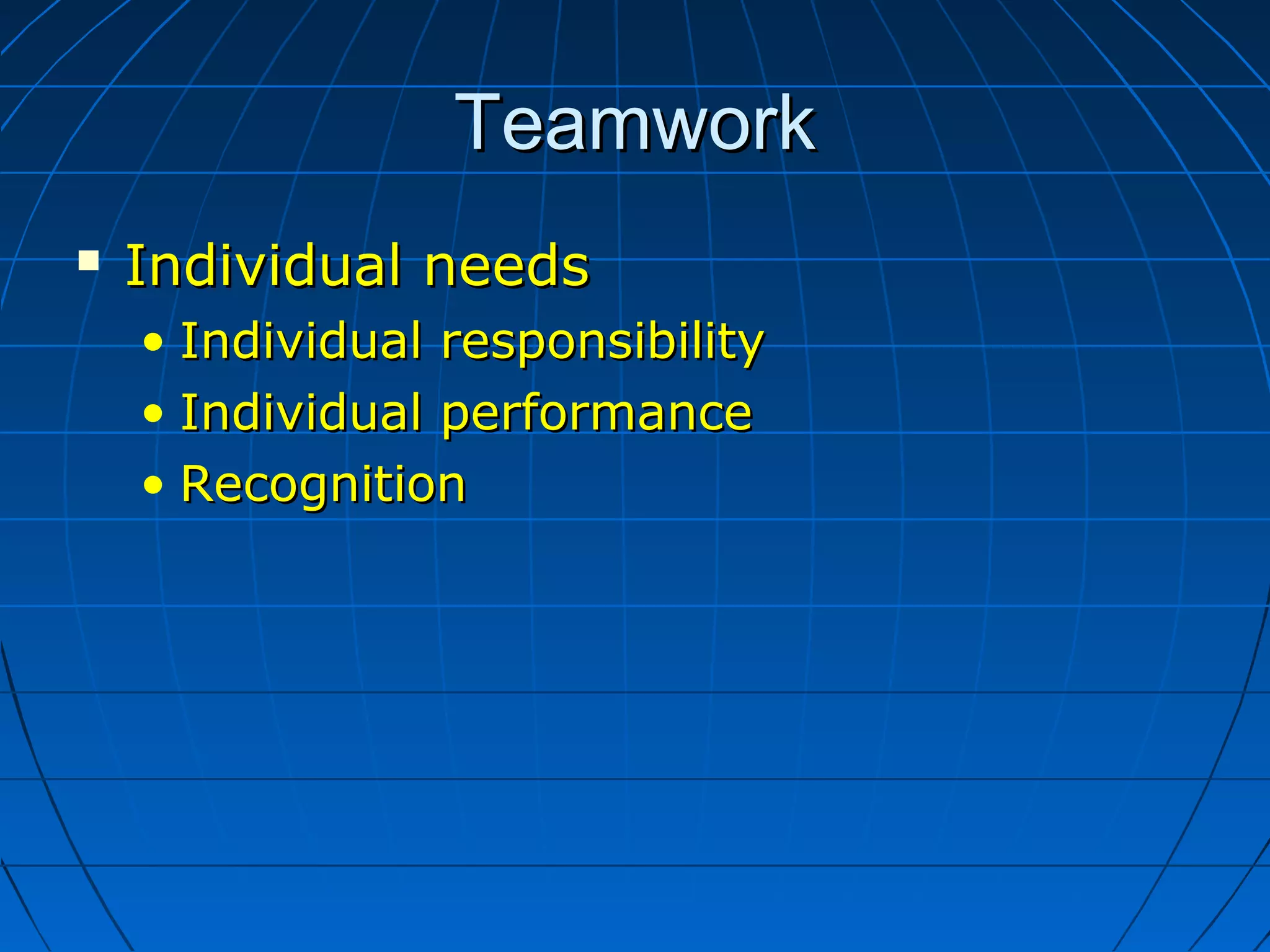 Teamwork

▪ Individual needs
  • Individual responsibility
  • Individual performance
  • Recognition